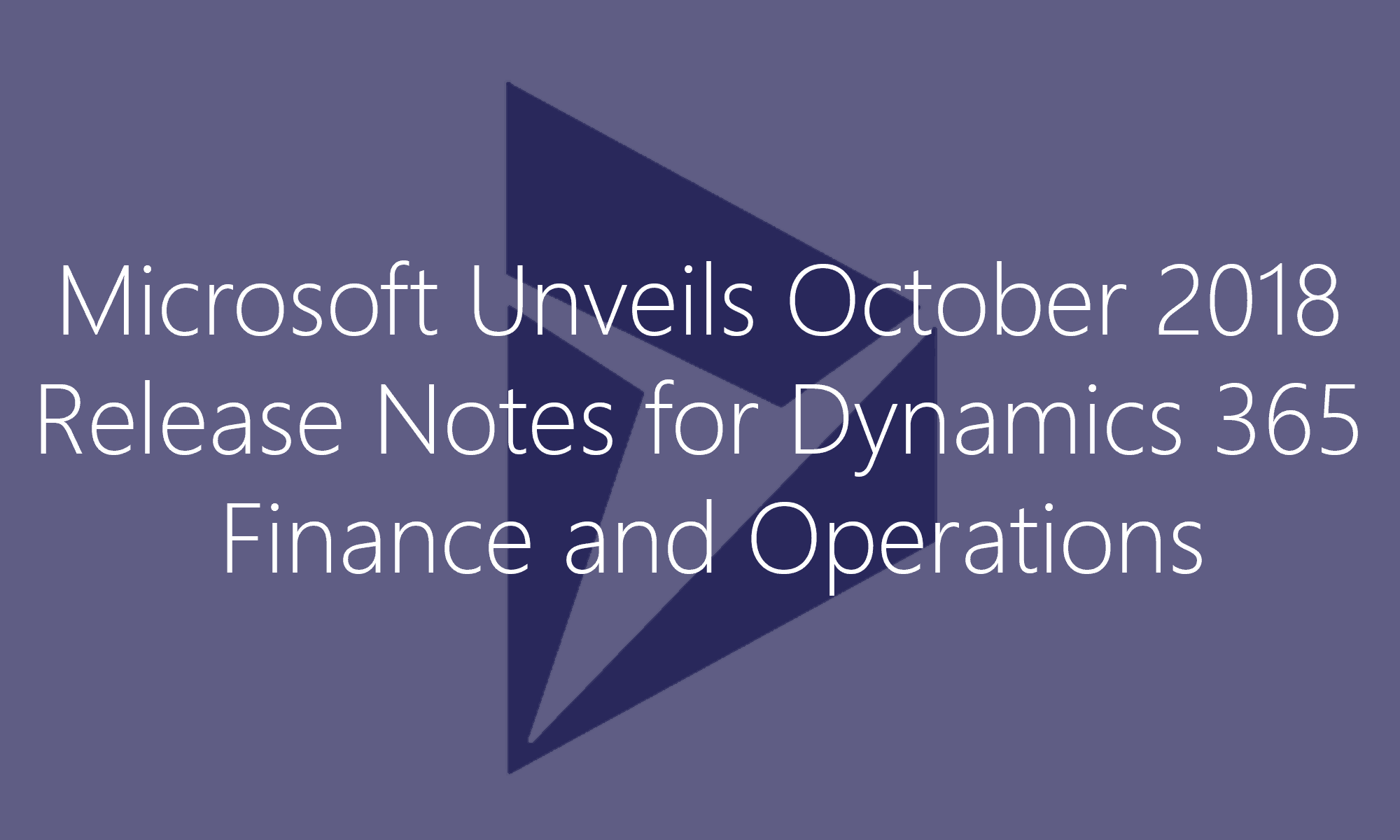 Microsoft Unveils October 2018 Release Notes for Dynamics 365 Finance and Operations